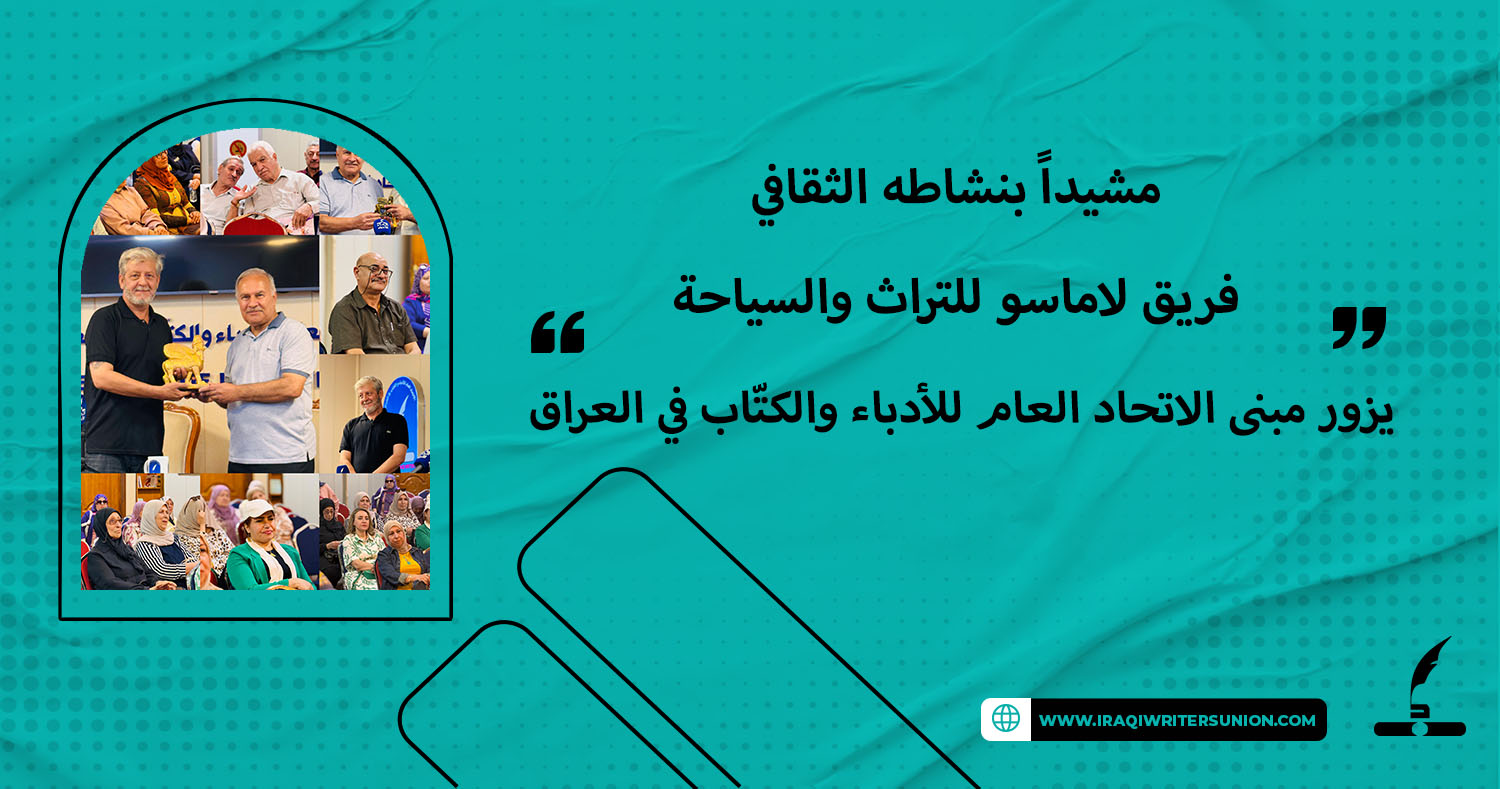 مشيداً بنشاطه الثقافي

فريق لاماسو للتراث والسياحة

يزور مبنى الاتحاد العام للأدباء والكتّاب في العراق

WWW.IRAQIWRITERSUNION.COM